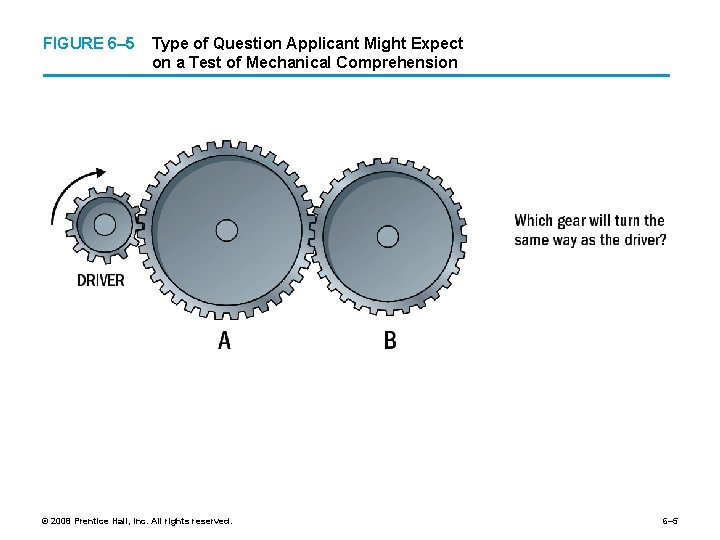 FIGURE 6–5 Type of Question Applicant Might Expect on a Test of Mechanical Comprehension

DRIVER

A

B

Which gear will turn the same way as the driver?

© 2008 Prentice Hall, Inc. All rights reserved.

6–5